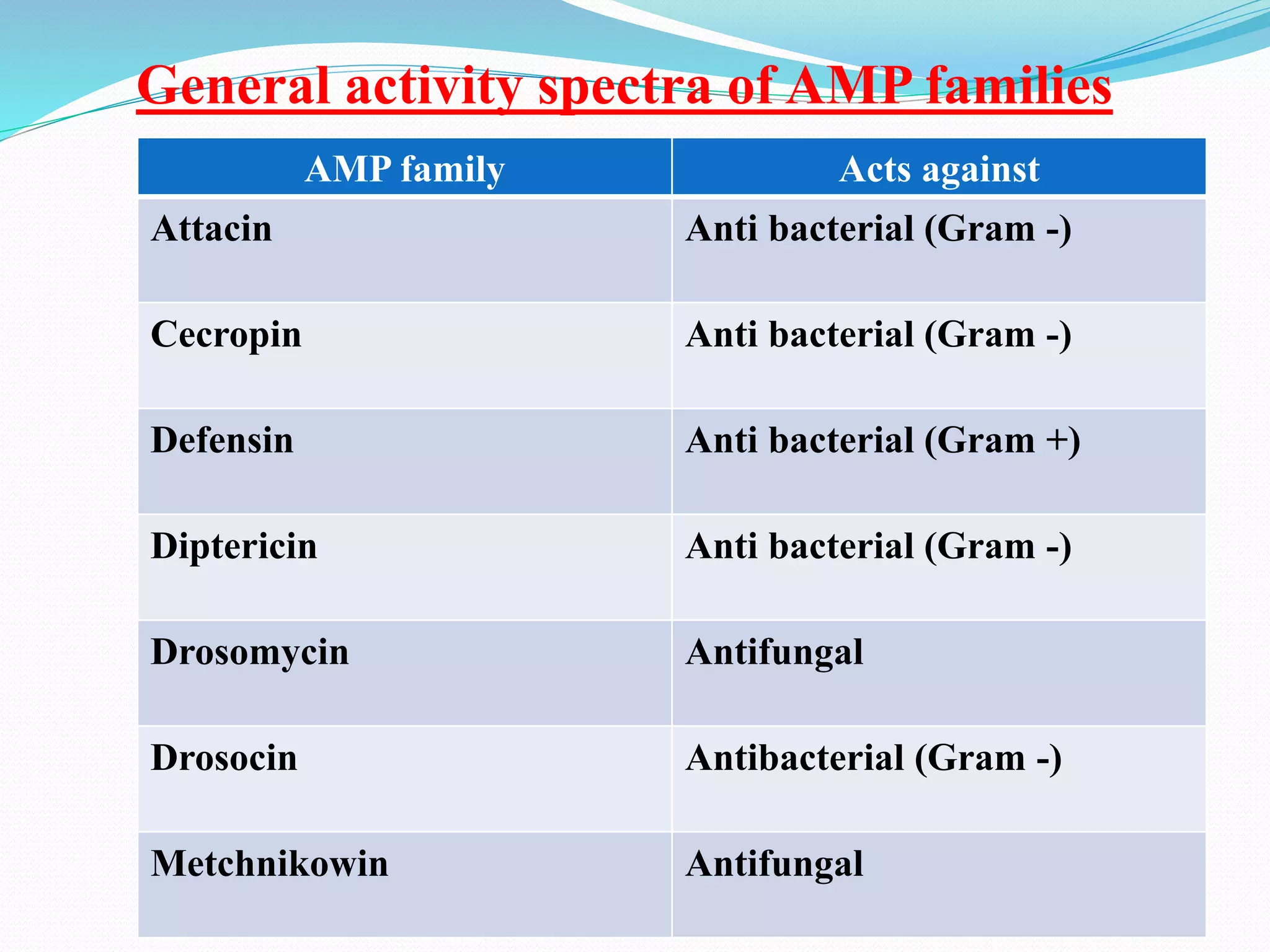 General activity spectra of AMP families

| AMP family | Acts against |
|---|---|
| Attacin | Anti bacterial (Gram -) |
| Cecropin | Anti bacterial (Gram -) |
| Defensin | Anti bacterial (Gram +) |
| Diptericin | Anti bacterial (Gram -) |
| Drosomycin | Antifungal |
| Drosocin | Antibacterial (Gram -) |
| Metchnikowin | Antifungal |